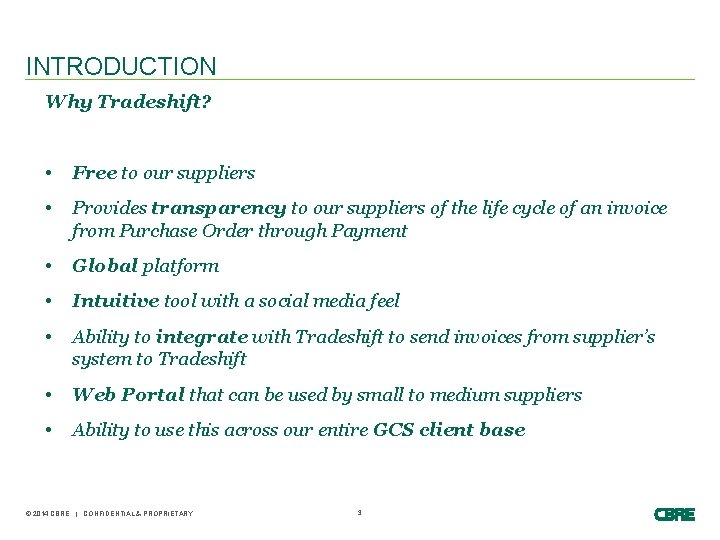 INTRODUCTION

Why Tradeshift?

• Free to our suppliers
• Provides transparency to our suppliers of the life cycle of an invoice from Purchase Order through Payment
• Global platform
• Intuitive tool with a social media feel
• Ability to integrate with Tradeshift to send invoices from supplier's system to Tradeshift
• Web Portal that can be used by small to medium suppliers
• Ability to use this across our entire GCS client base

© 2014 CBRE | CONFIDENTIAL & PROPRIETARY

3

CBRE